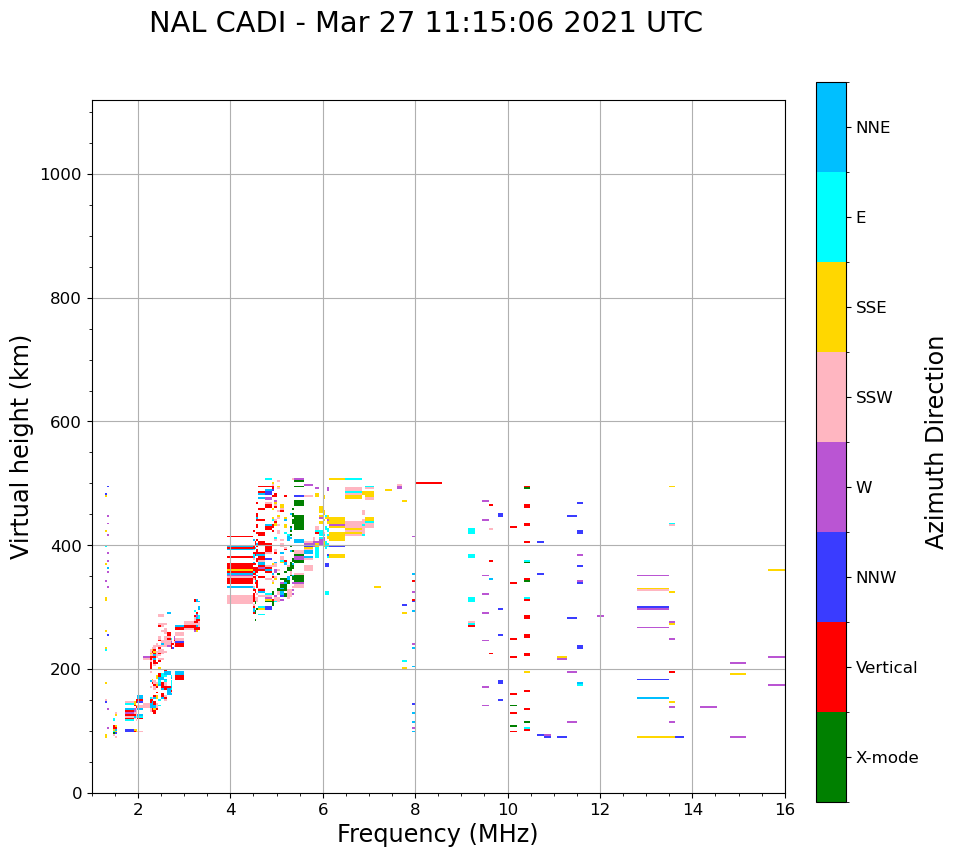 NAL CADI - Mar 27 11:15:06 2021 UTC

Virtual height (km)

1000
800
600
400
200
0

2
4
6
8
10
12
14
16

Frequency (MHz)

NNE
E
SSE
SSW
W
NNW
Vertical
X-mode

Azimuth Direction